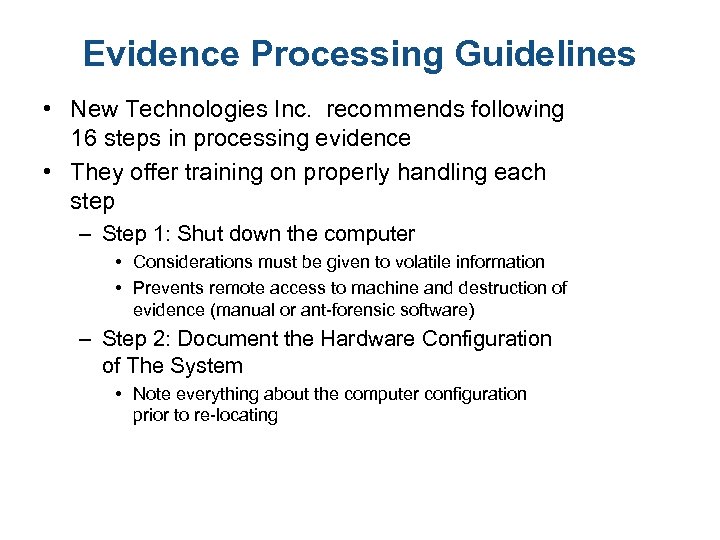 Evidence Processing Guidelines

• New Technologies Inc. recommends following 16 steps in processing evidence

• They offer training on properly handling each step

– Step 1: Shut down the computer

• Considerations must be given to volatile information

• Prevents remote access to machine and destruction of evidence (manual or ant-forensic software)

– Step 2: Document the Hardware Configuration of The System

• Note everything about the computer configuration prior to re-locating